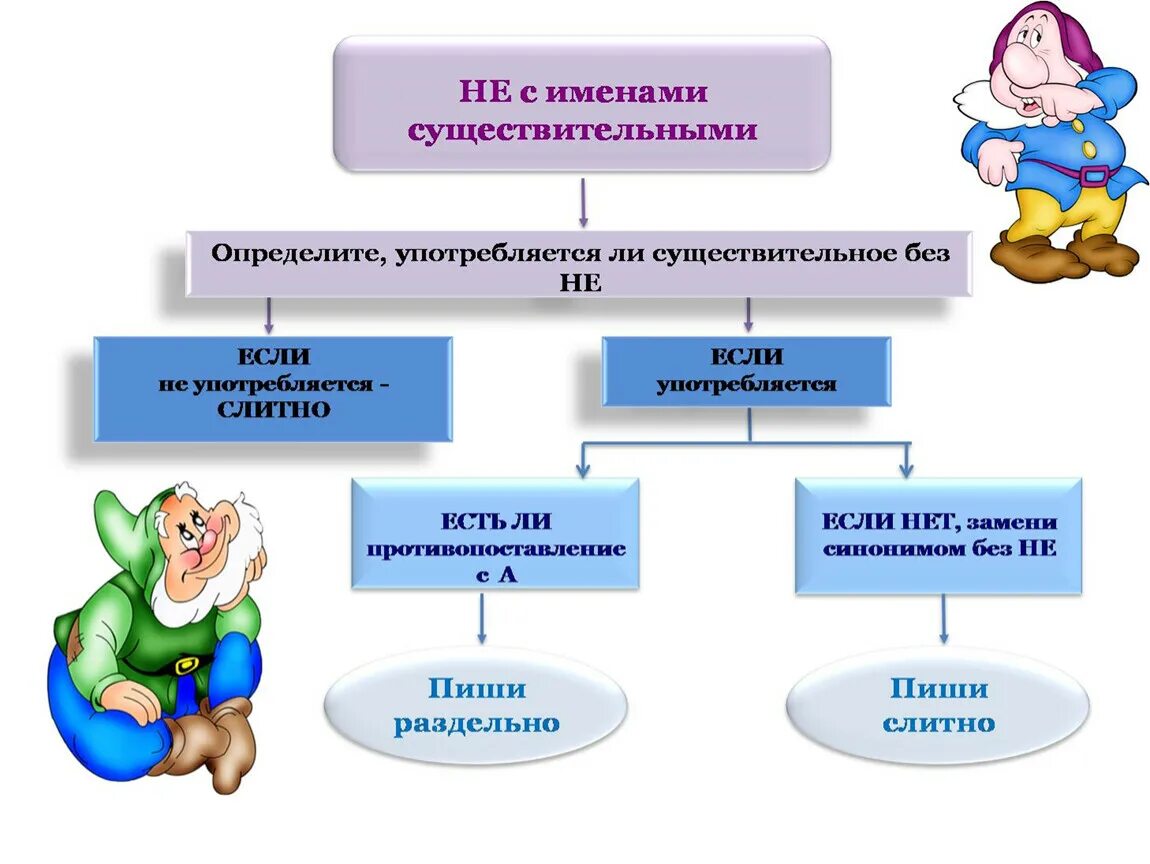 НЕ с именами существительными

Определите, употребляется ли существительное без НЕ

ЕСЛИ не употребляется - СЛИТНО

ЕСЛИ употребляется

ЕСТЬ ЛИ противопоставление с А

ЕСЛИ НЕТ, замени синонимом без НЕ

Пиши раздельно

Пиши слитно